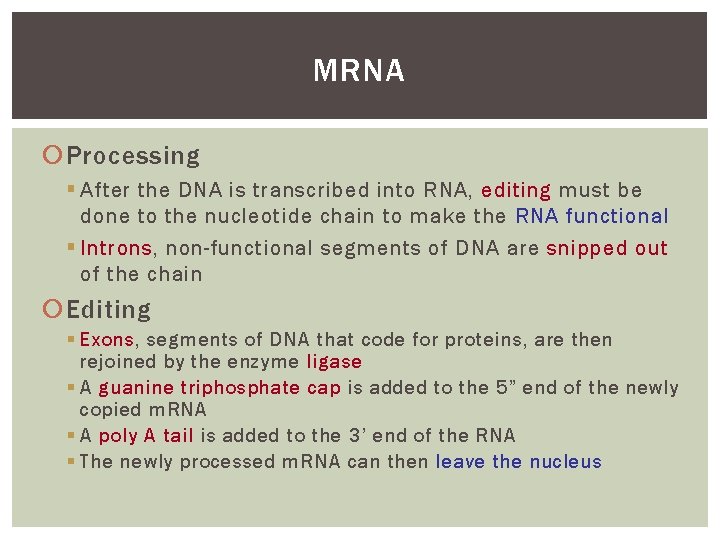 MRNA

Processing

After the DNA is transcribed into RNA, editing must be done to the nucleotide chain to make the RNA functional

Introns, non-functional segments of DNA are snipped out of the chain

Editing

Exons, segments of DNA that code for proteins, are then rejoined by the enzyme ligase

A guanine triphosphate cap is added to the 5” end of the newly copied mRNA

A poly A tail is added to the 3’ end of the RNA

The newly processed mRNA can then leave the nucleus